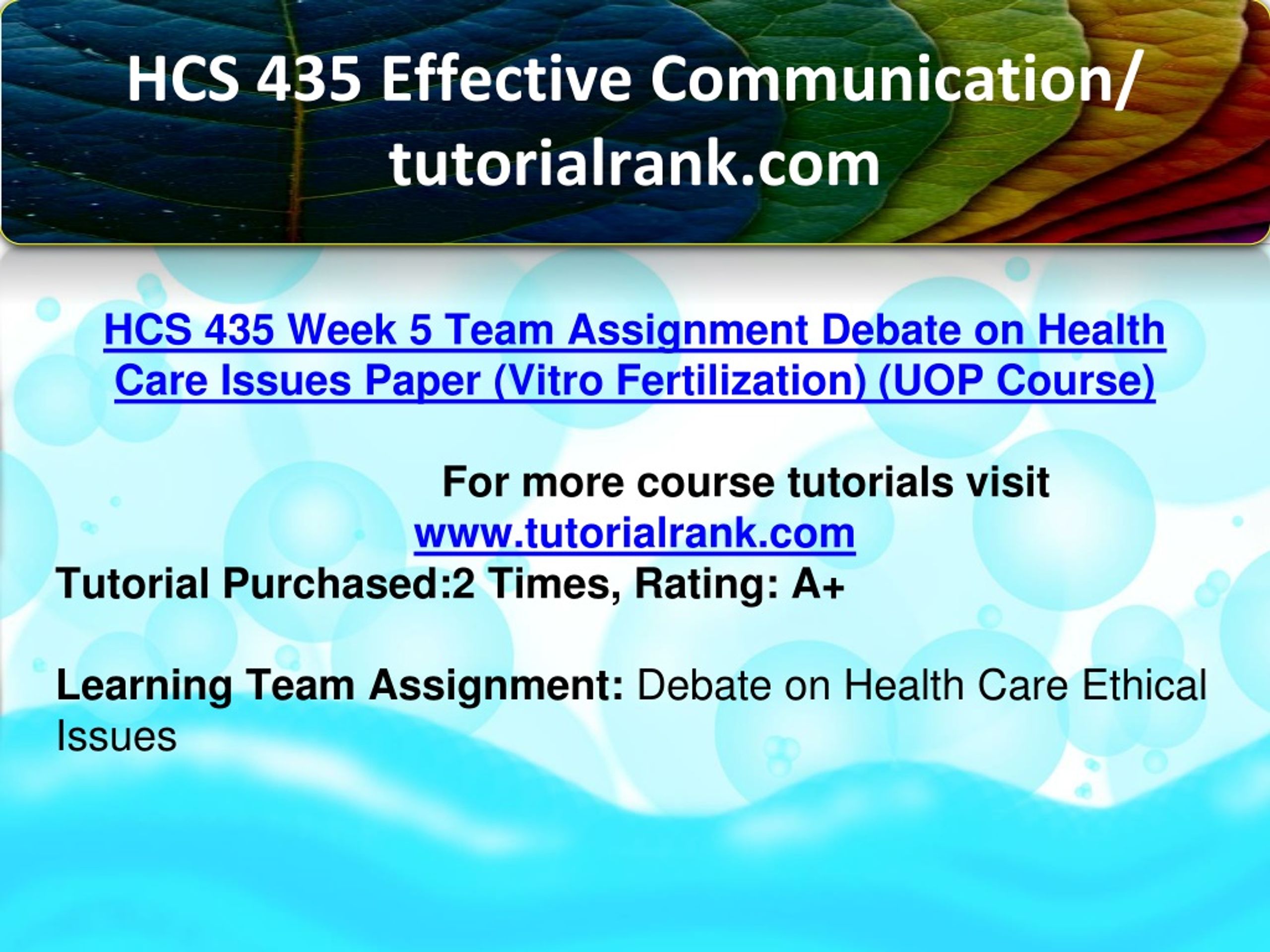 HCS 435 Effective Communication/ tutorialrank.com

HCS 435 Week 5 Team Assignment Debate on Health Care Issues Paper (Vitro Fertilization) (UOP Course)

For more course tutorials visit
www.tutorialrank.com
Tutorial Purchased:2 Times, Rating: A+

Learning Team Assignment: Debate on Health Care Ethical Issues